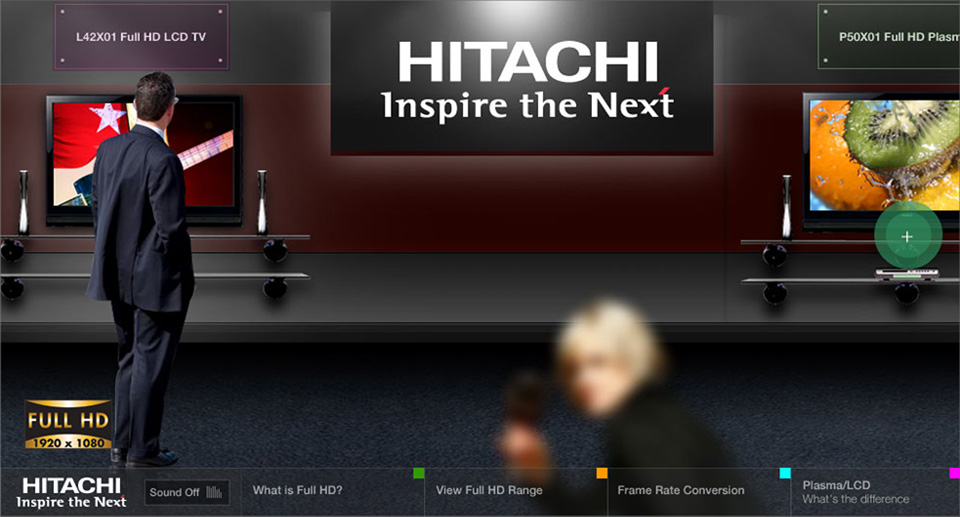 L42X01 Full HD LCD TV

HITACHI
Inspire the Next

P50X01 Full HD Plasm

+

FULL HD
1920 x 1080

HITACHI
Inspire the Next

Sound Off

What is Full HD?

View Full HD Range

Frame Rate Conversion

Plasma/LCD
What's the difference